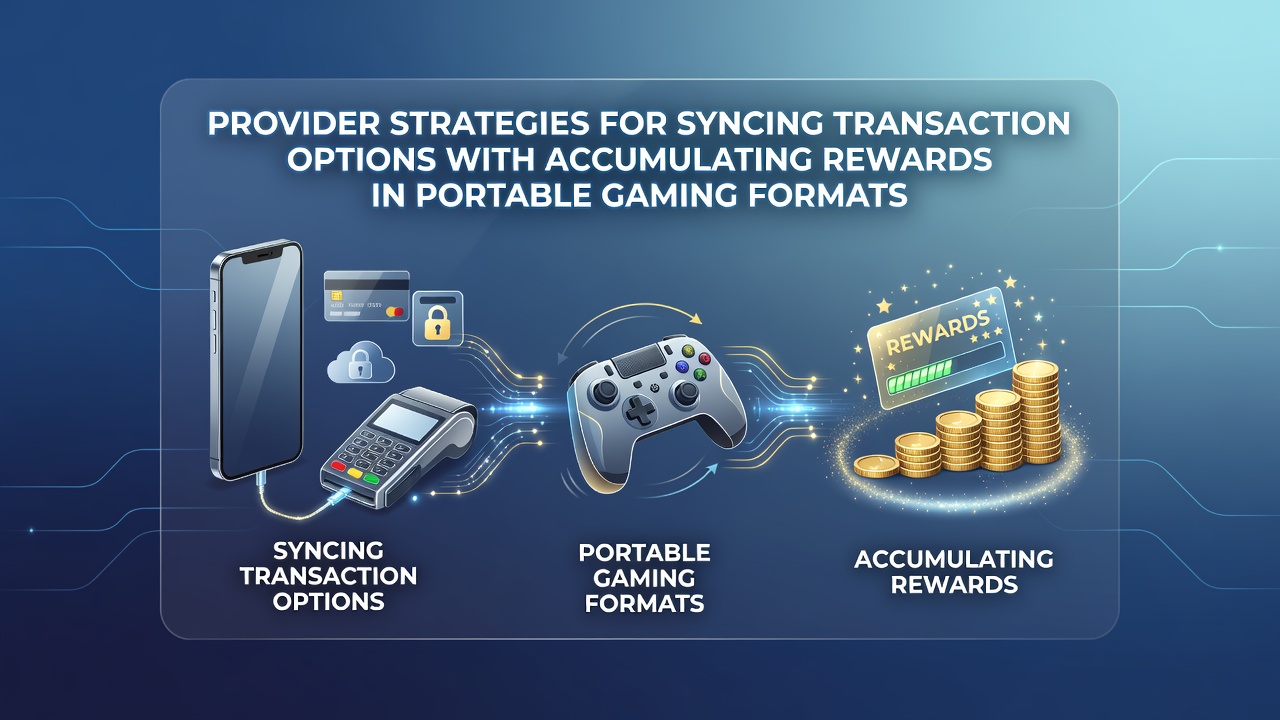 PROVIDER STRATEGIES FOR SYNCING TRANSACTION OPTIONS WITH ACCUMULATING REWARDS IN PORTABLE GAMING FORMATS

REWARDS

SYNCING TRANSACTION OPTIONS

PORTABLE GAMING FORMATS

ACCUMULATING REWARDS